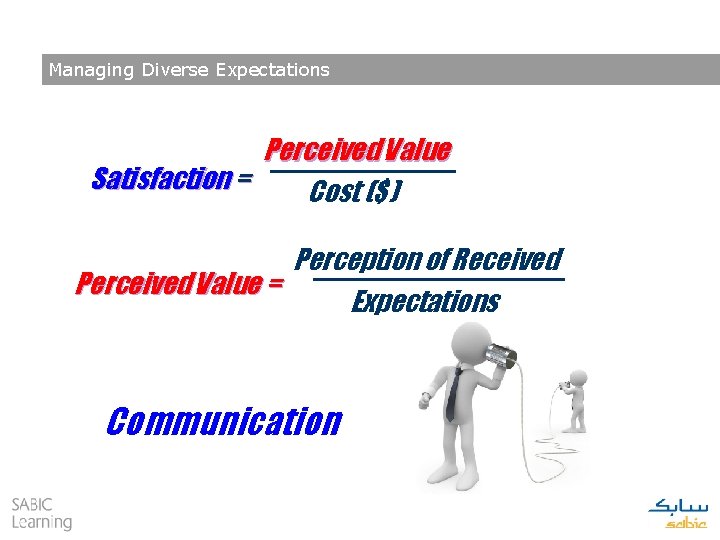 Managing Diverse Expectations

$\text{Satisfaction} = \frac{\text{Perceived Value}}{\text{Cost (\$)}}$

$\text{Perceived Value} = \frac{\text{Perception of Received}}{\text{Expectations}}$

Communication

SABIC
Learning

سابك
sabic